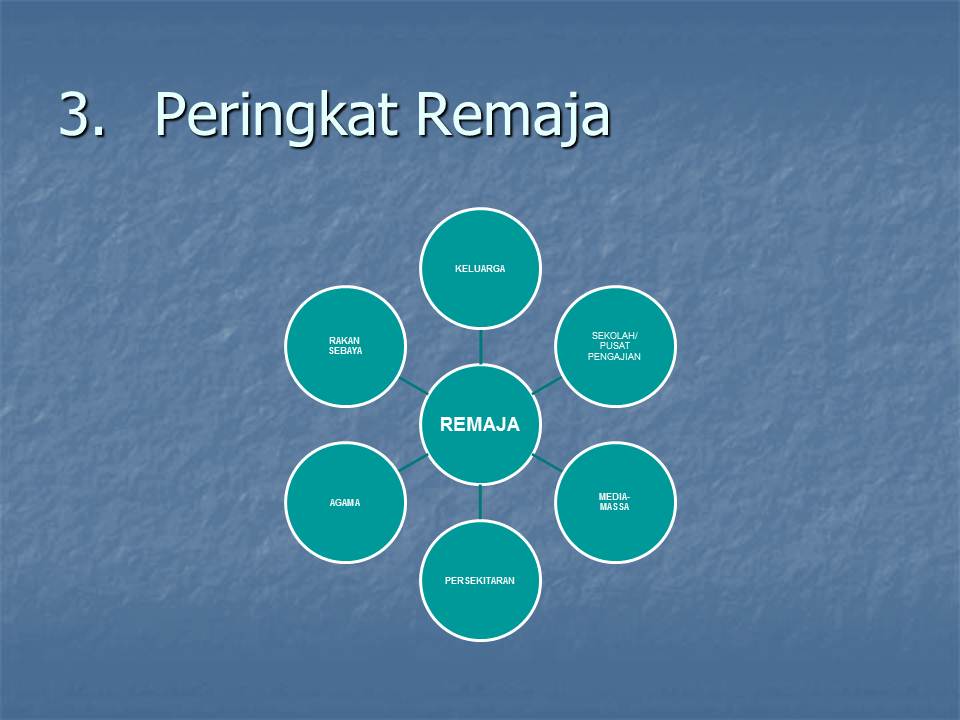 3. Peringkat Remaja

KELUARGA

RAKAN SEBAYA

SEKOLAH/ PUSAT PENGAJIAN

REMAJA

AGAMA

MEDIA-MASSA

PERSEKITARAN